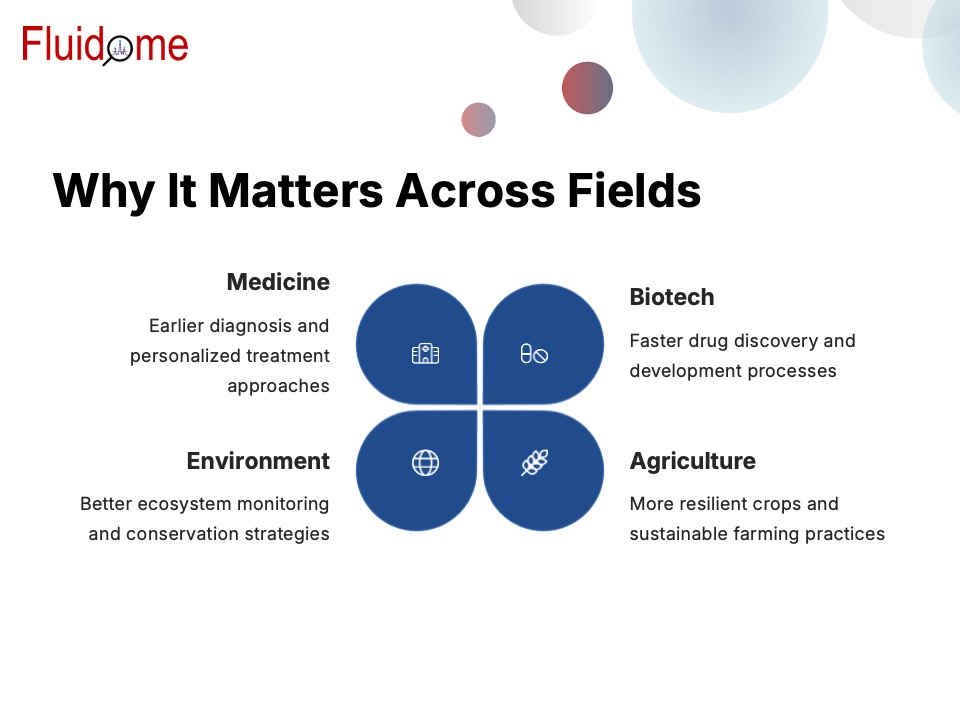 Fluidome

Why It Matters Across Fields

Medicine

Earlier diagnosis and personalized treatment approaches

Biotech

Faster drug discovery and development processes

Environment

Better ecosystem monitoring and conservation strategies

Agriculture

More resilient crops and sustainable farming practices